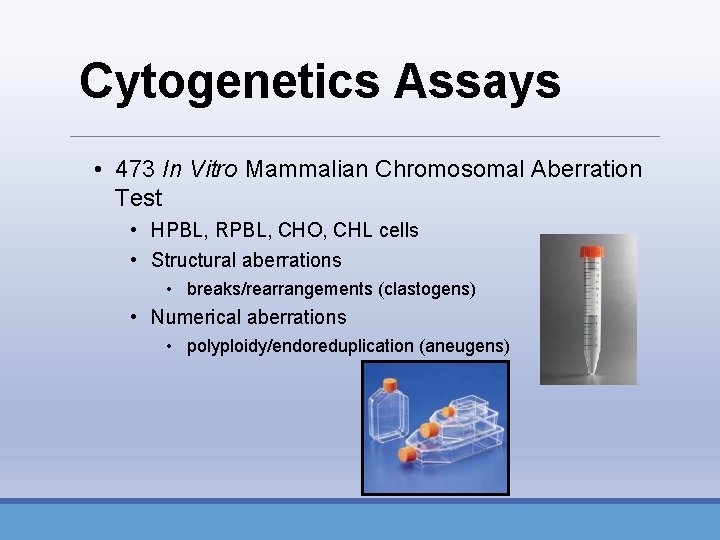 Cytogenetics Assays

• 473 In Vitro Mammalian Chromosomal Aberration Test
  • HPBL, RPBL, CHO, CHL cells
  • Structural aberrations
    • breaks/rearrangements (clastogens)
  • Numerical aberrations
    • polyploidy/endoreduplication (aneugens)